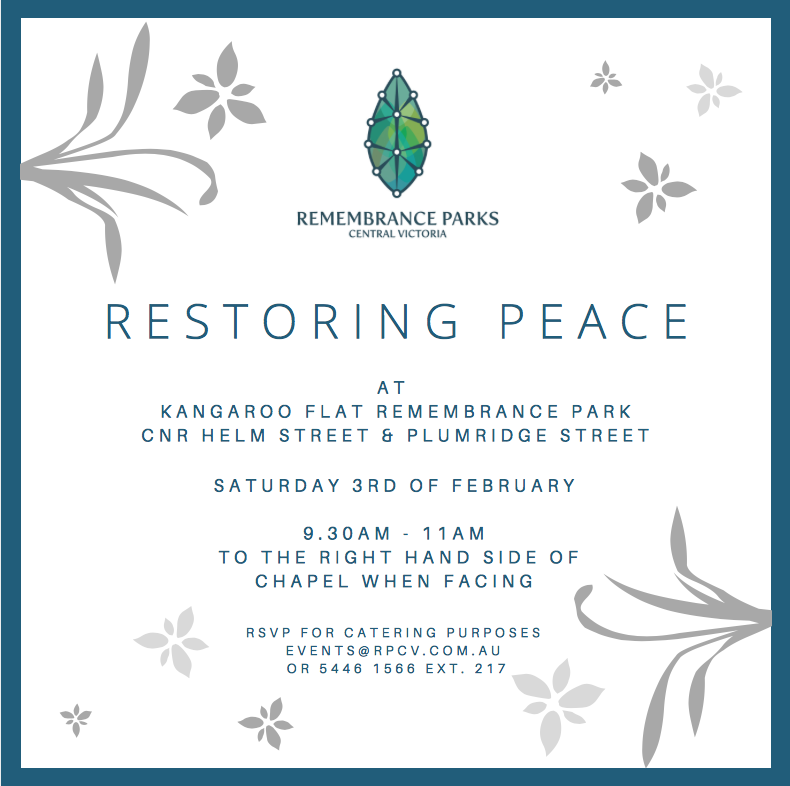 REMEMBRANCE PARKS
CENTRAL VICTORIA

RESTORING PEACE

AT
KANGAROO FLAT REMEMBRANCE PARK
CNR HELM STREET & PLUMRIDGE STREET

SATURDAY 3RD OF FEBRUARY

9.30AM - 11AM
TO THE RIGHT HAND SIDE OF
CHAPEL WHEN FACING

RSVP FOR CATERING PURPOSES
EVENTS@RPCV.COM.AU
OR 5446 1566 EXT. 217